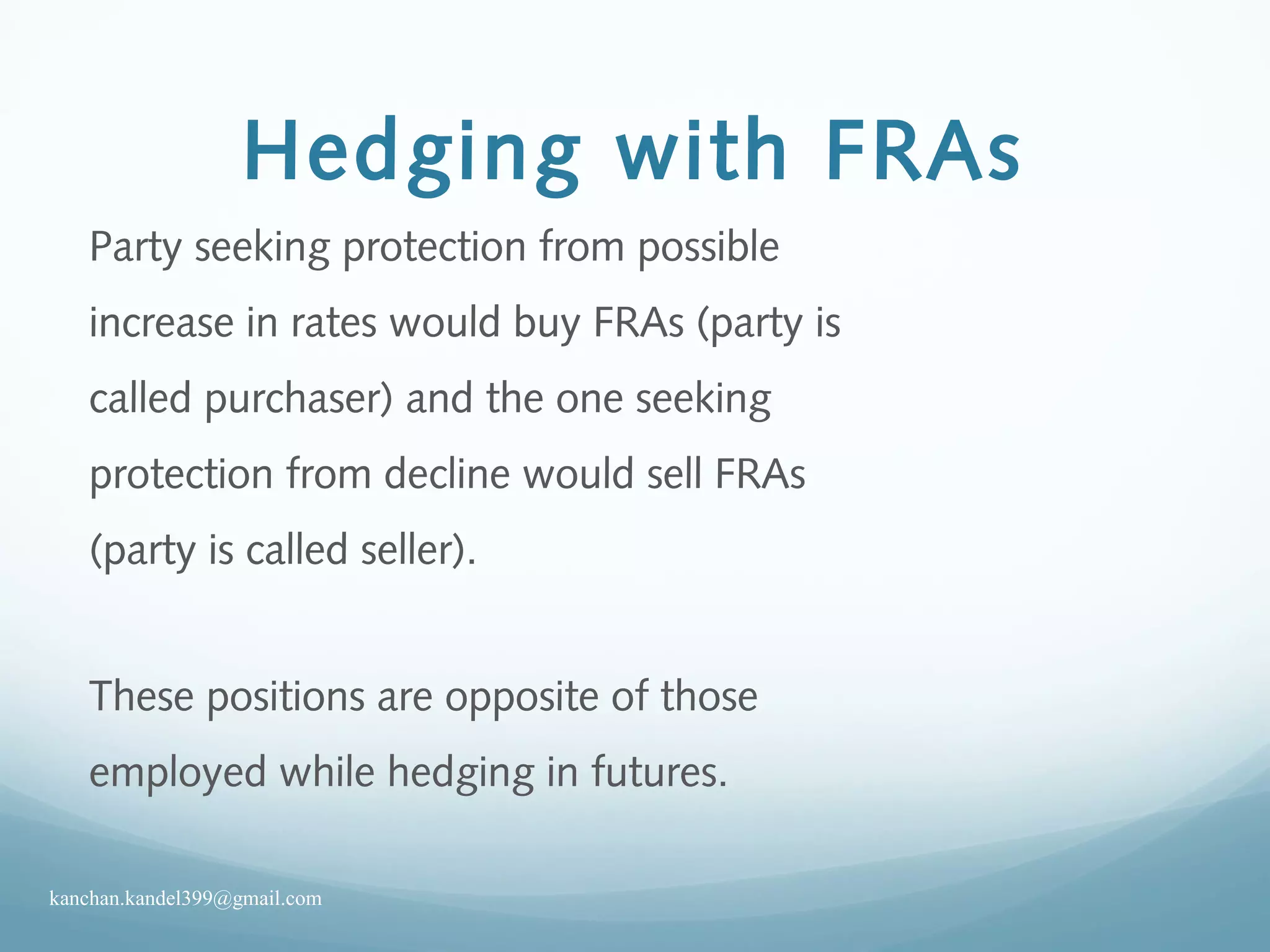 Hedging with FRAs

Party seeking protection from possible increase in rates would buy FRAs (party is called purchaser) and the one seeking protection from decline would sell FRAs (party is called seller).

These positions are opposite of those employed while hedging in futures.

kanchan.kandel399@gmail.com